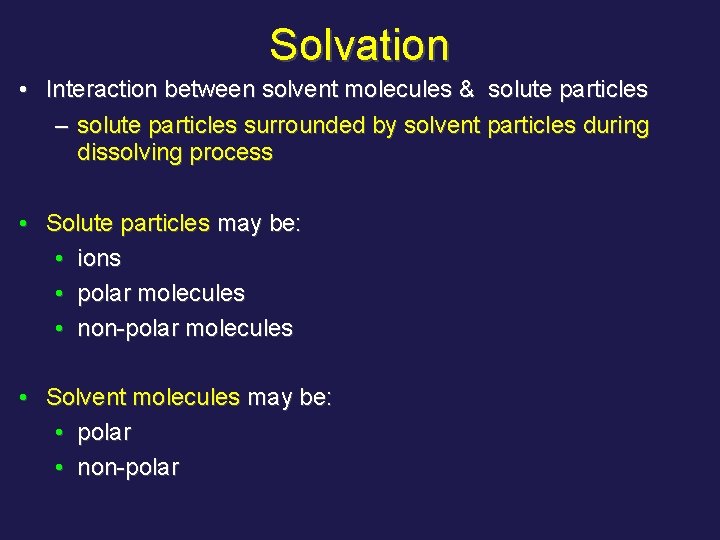 Solvation

• Interaction between solvent molecules & solute particles
  – solute particles surrounded by solvent particles during dissolving process

• Solute particles may be:
  • ions
  • polar molecules
  • non-polar molecules

• Solvent molecules may be:
  • polar
  • non-polar